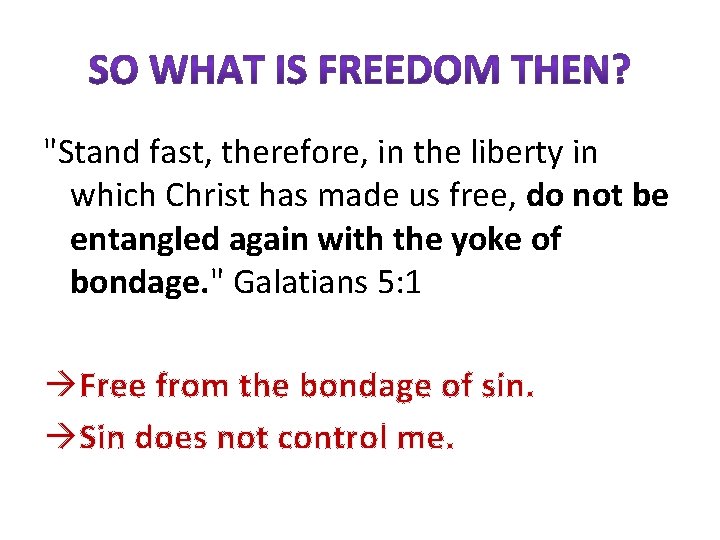 SO WHAT IS FREEDOM THEN?

"Stand fast, therefore, in the liberty in which Christ has made us free, do not be entangled again with the yoke of bondage." Galatians 5:1

→Free from the bondage of sin.

→Sin does not control me.